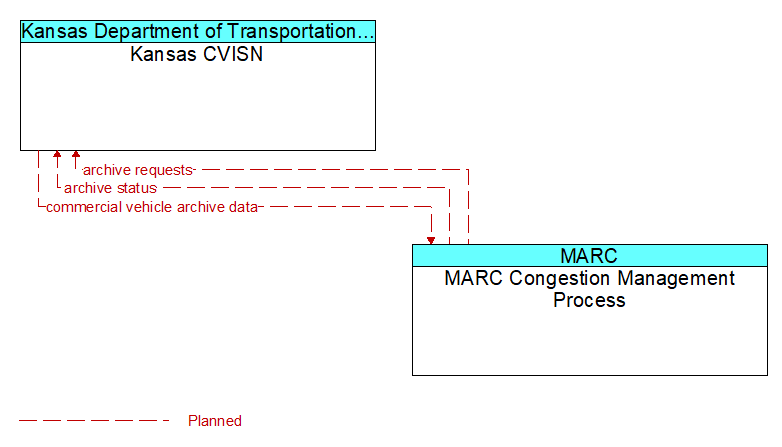 Kansas Department of Transportation...
Kansas CVISN

archive requests
archive status
commercial vehicle archive data

MARC
MARC Congestion Management Process

Planned